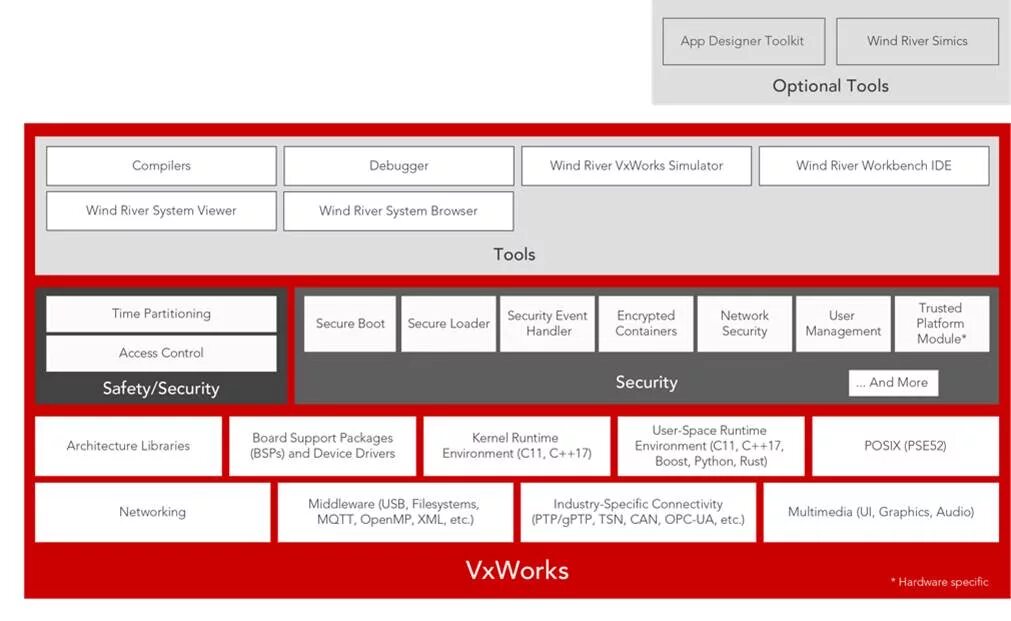 App Designer Toolkit
Wind River Simics
Optional Tools

Compilers
Debugger
Wind River VxWorks Simulator
Wind River Workbench IDE
Wind River System Viewer
Wind River System Browser
Tools

Time Partitioning
Access Control
Safety/Security

Secure Boot
Secure Loader
Security Event Handler
Encrypted Containers
Network Security
User Management
Trusted Platform Module*
Security
... And More

Architecture Libraries
Board Support Packages (BSPs) and Device Drivers
Kernel Runtime Environment (C11, C++17)
User-Space Runtime Environment (C11, C++17, Boost, Python, Rust)
POSIX (PSE52)

Networking
Middleware (USB, Filesystems, MQTT, OpenMP, XML, etc.)
Industry-Specific Connectivity (PTP/gPTP, TSN, CAN, OPC-UA, etc.)
Multimedia (UI, Graphics, Audio)

VxWorks
* Hardware specific